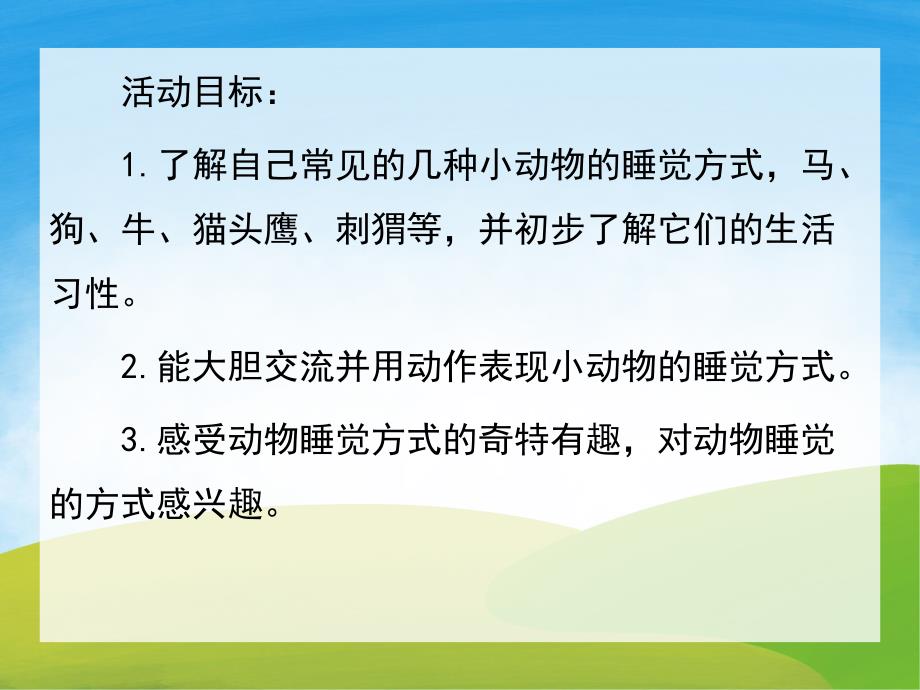 活动目标：

1.了解自己常见的几种小动物的睡觉方式，马、狗、牛、猫头鹰、刺猬等，并初步了解它们的生活习性。

2.能大胆交流并用动作表现小动物的睡觉方式。

3.感受动物睡觉方式的奇特有趣，对动物睡觉的方式感兴趣。